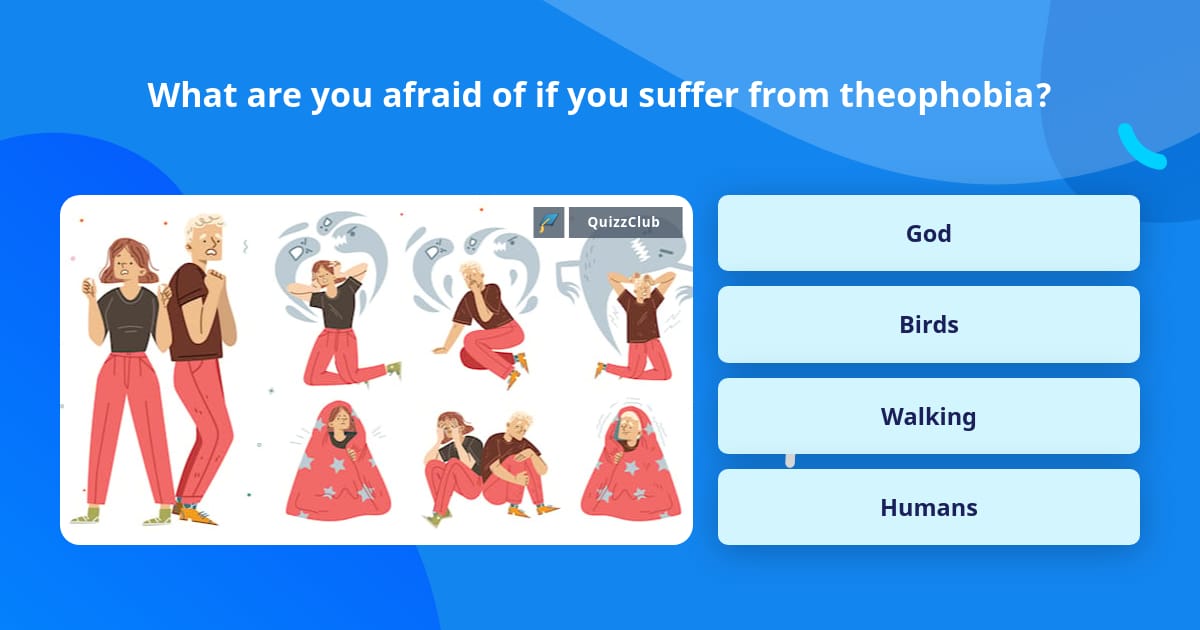 What are you afraid of if you suffer from theophobia?

QuizzClub

God

Birds

Walking

Humans